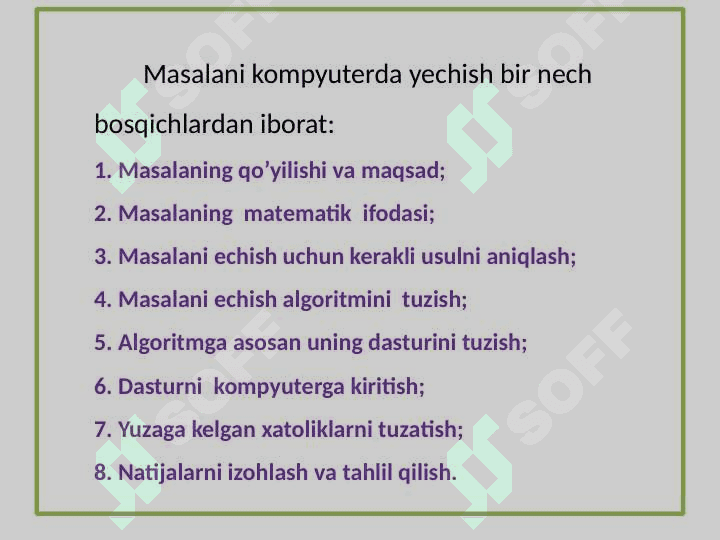 Masalani kompyuterda yechish bir nech bosqichlardan iborat:

1. Masalaning qo’yilishi va maqsad;

2. Masalaning matematik ifodasi;

3. Masalani echish uchun kerakli usulni aniqlash;

4. Masalani echish algoritmini tuzish;

5. Algoritmga asosan uning dasturini tuzish;

6. Dasturni kompyuterga kiritish;

7. Yuzaga kelgan xatoliklarni tuzatish;

8. Natijalarni izohlash va tahlil qilish.

SOFF SOFF SOFF SOFF